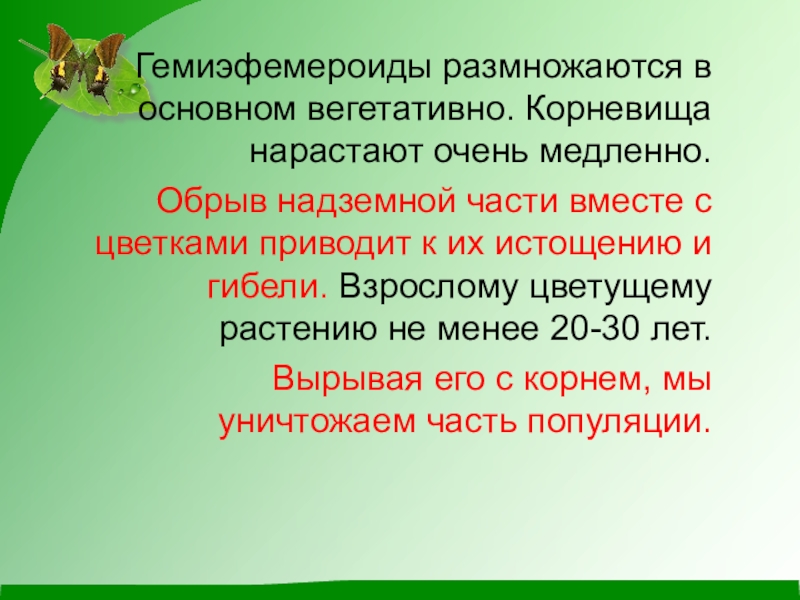 Гемиэфемероиды размножаются в основном вегетативно. Корневища нарастают очень медленно.

Обрыв надземной части вместе с цветками приводит к их истощению и гибели. Взрослому цветущему растению не менее 20-30 лет.

Вырывая его с корнем, мы уничтожаем часть популяции.